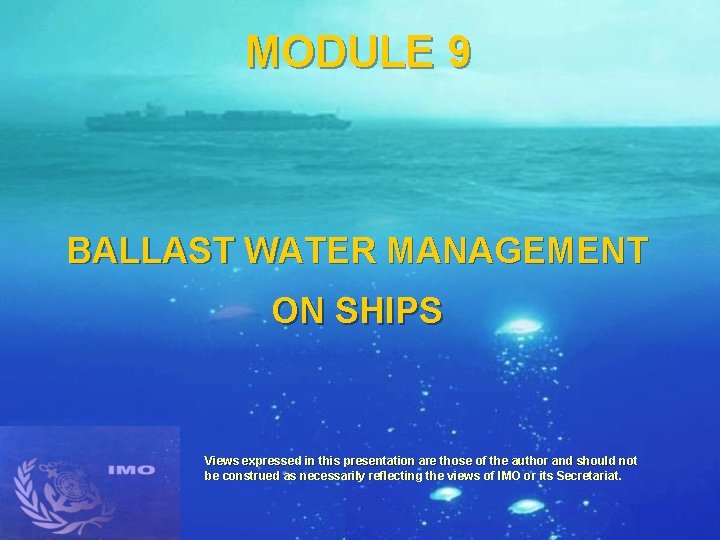 MODULE 9

BALLAST WATER MANAGEMENT ON SHIPS

IMO

Views expressed in this presentation are those of the author and should not be construed as necessarily reflecting the views of IMO or its Secretariat.